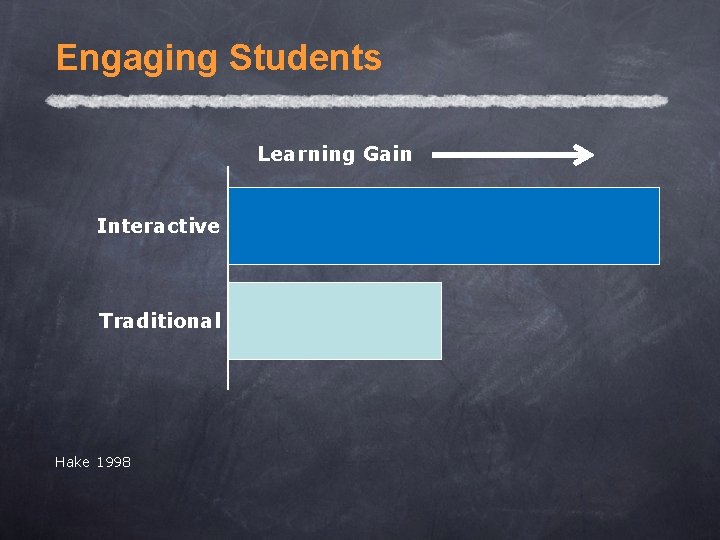 Engaging Students

Learning Gain

Interactive

Traditional

Hake 1998